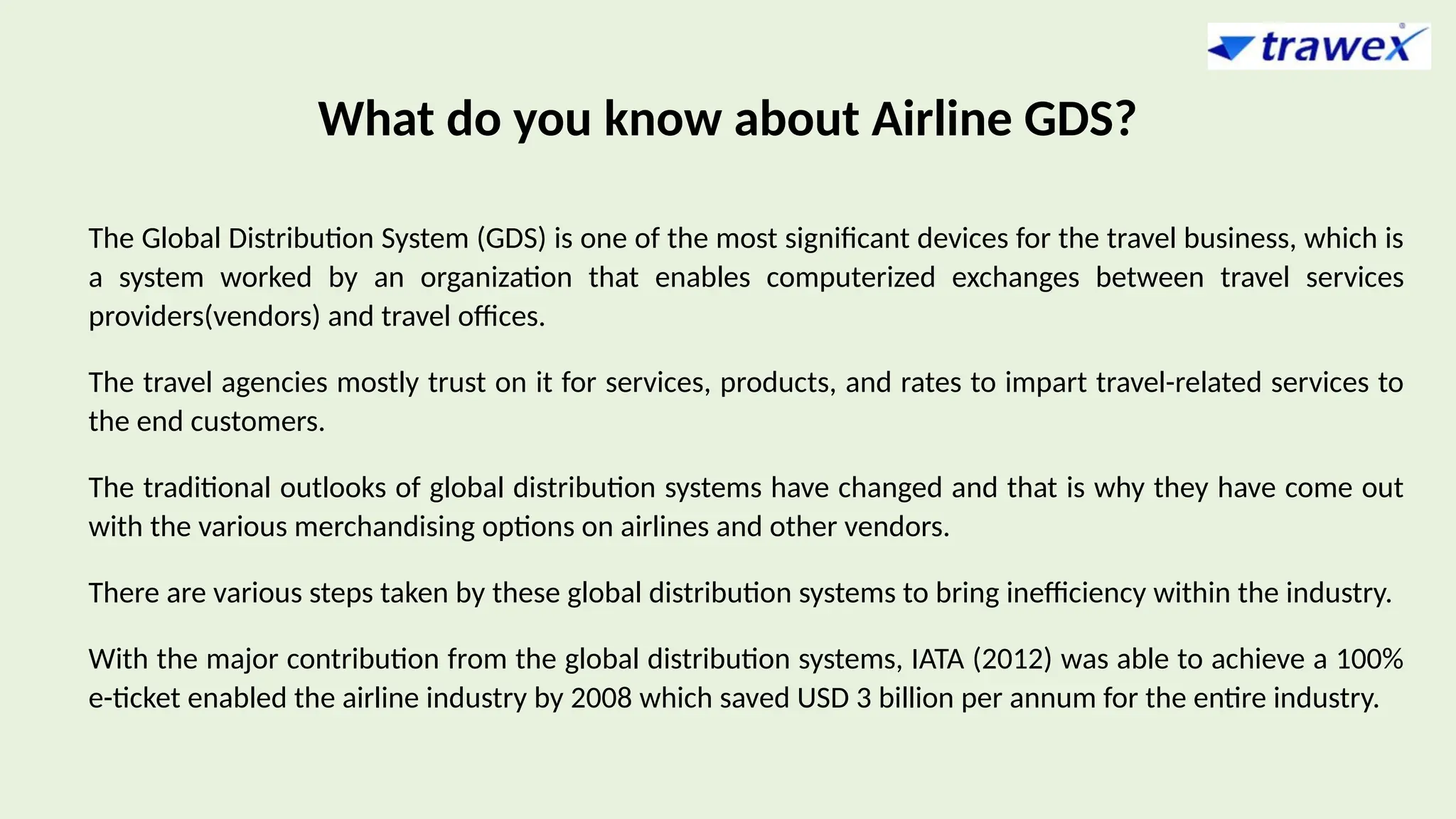 trawex

What do you know about Airline GDS?

The Global Distribution System (GDS) is one of the most significant devices for the travel business, which is a system worked by an organization that enables computerized exchanges between travel services providers(vendors) and travel offices.

The travel agencies mostly trust on it for services, products, and rates to impart travel-related services to the end customers.

The traditional outlooks of global distribution systems have changed and that is why they have come out with the various merchandising options on airlines and other vendors.

There are various steps taken by these global distribution systems to bring inefficiency within the industry.

With the major contribution from the global distribution systems, IATA (2012) was able to achieve a 100% e-ticket enabled the airline industry by 2008 which saved USD 3 billion per annum for the entire industry.